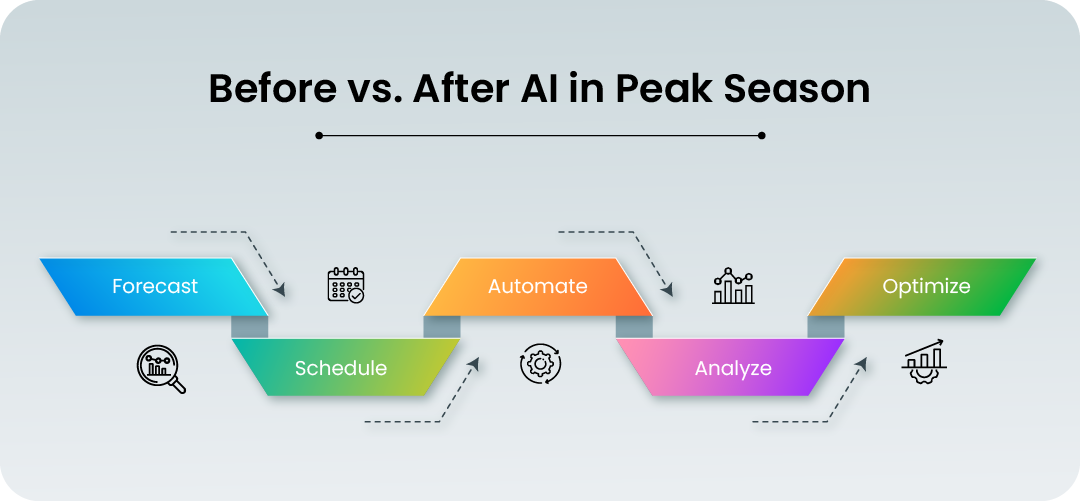 Before vs. After AI in Peak Season

Forecast

Schedule

Automate

Analyze

Optimize